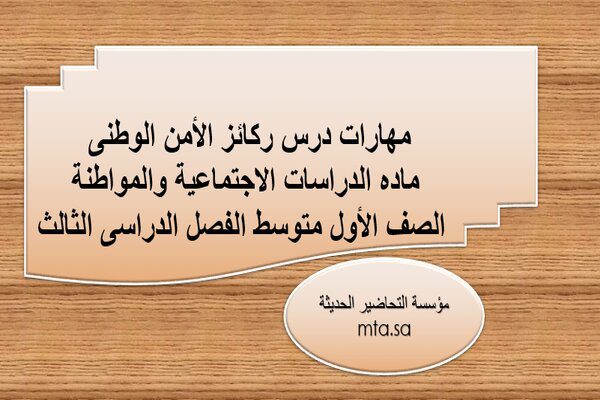 مهارات درس ركائز الأمن الوطنى
ماده الدراسات الاجتماعية والمواطنة
الصف الأول متوسط الفصل الدراسى الثالث

مؤسسة التحاضير الحديثة
mta.sa